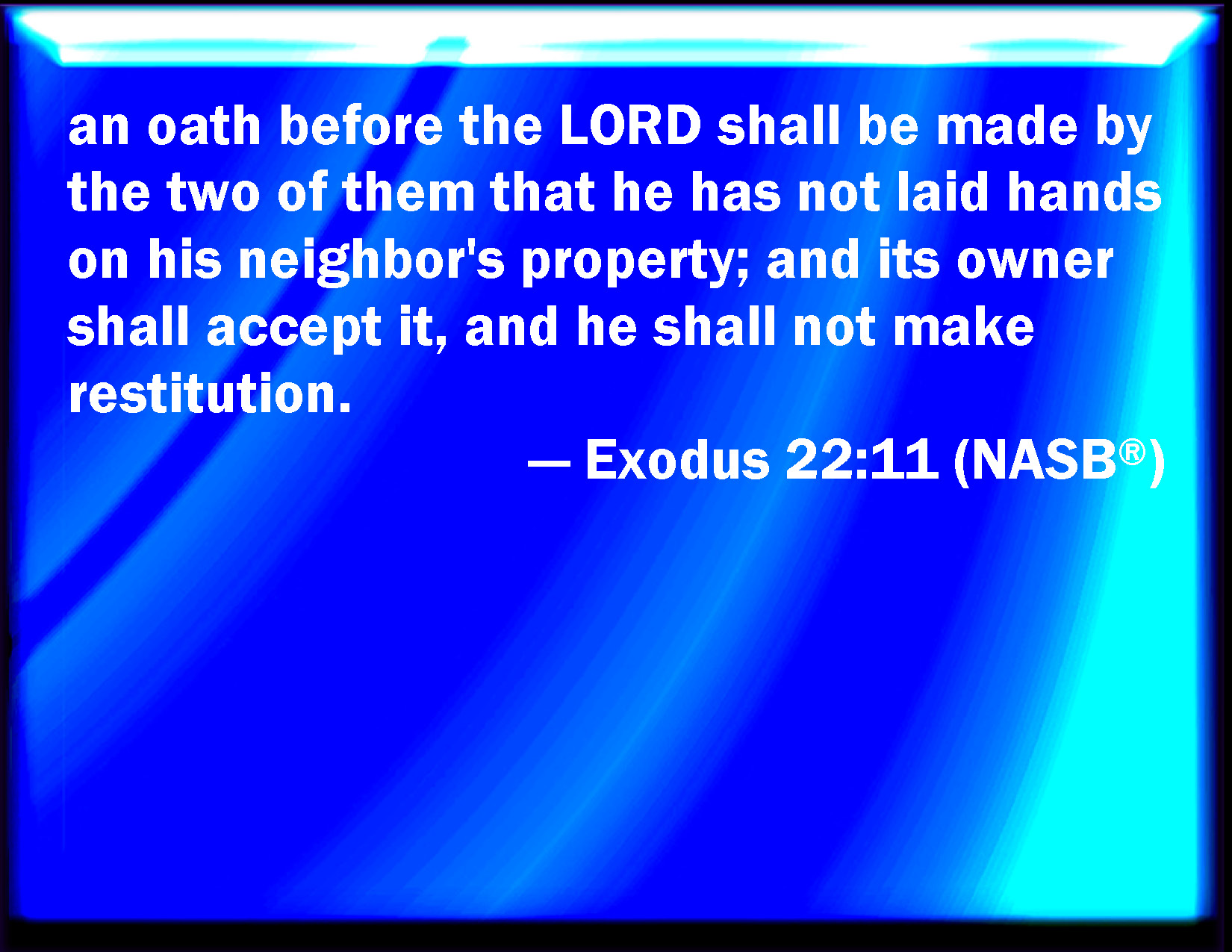 an oath before the LORD shall be made by the two of them that he has not laid hands on his neighbor's property; and its owner shall accept it, and he shall not make restitution.

— Exodus 22:11 (NASB®)